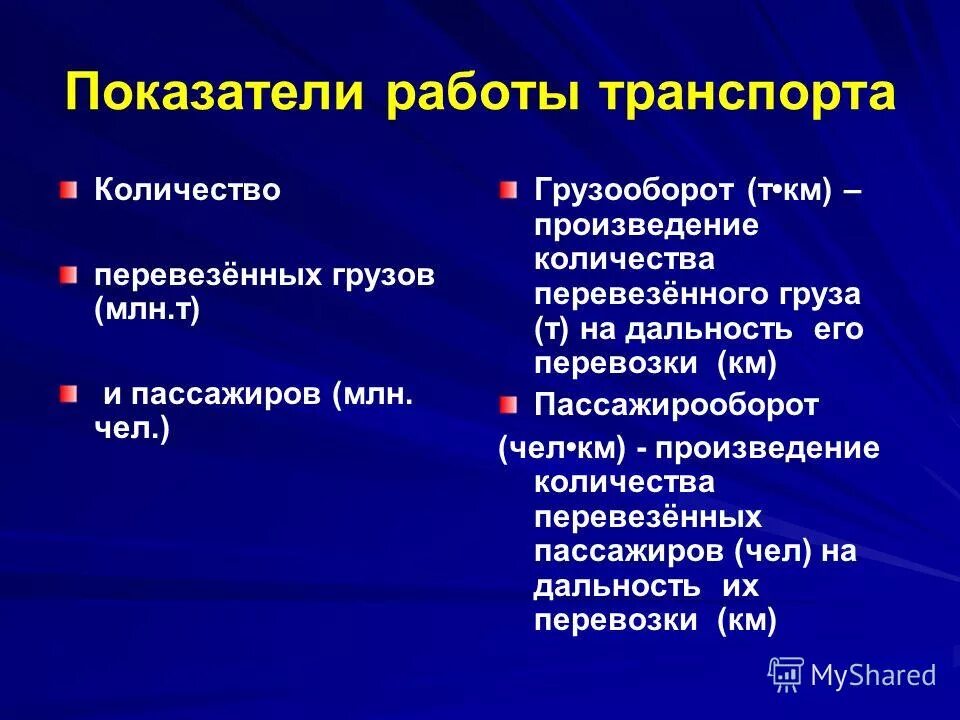 Показатели работы транспорта

Количество

перевезённых грузов (млн.т)

и пассажиров (млн. чел.)

Грузооборот (т•км) – произведение количества перевезённого груза (т) на дальность его перевозки (км)

Пассажирооборот

(чел•км) - произведение количества перевезённых пассажиров (чел) на дальность их перевозки (км)

MyShared